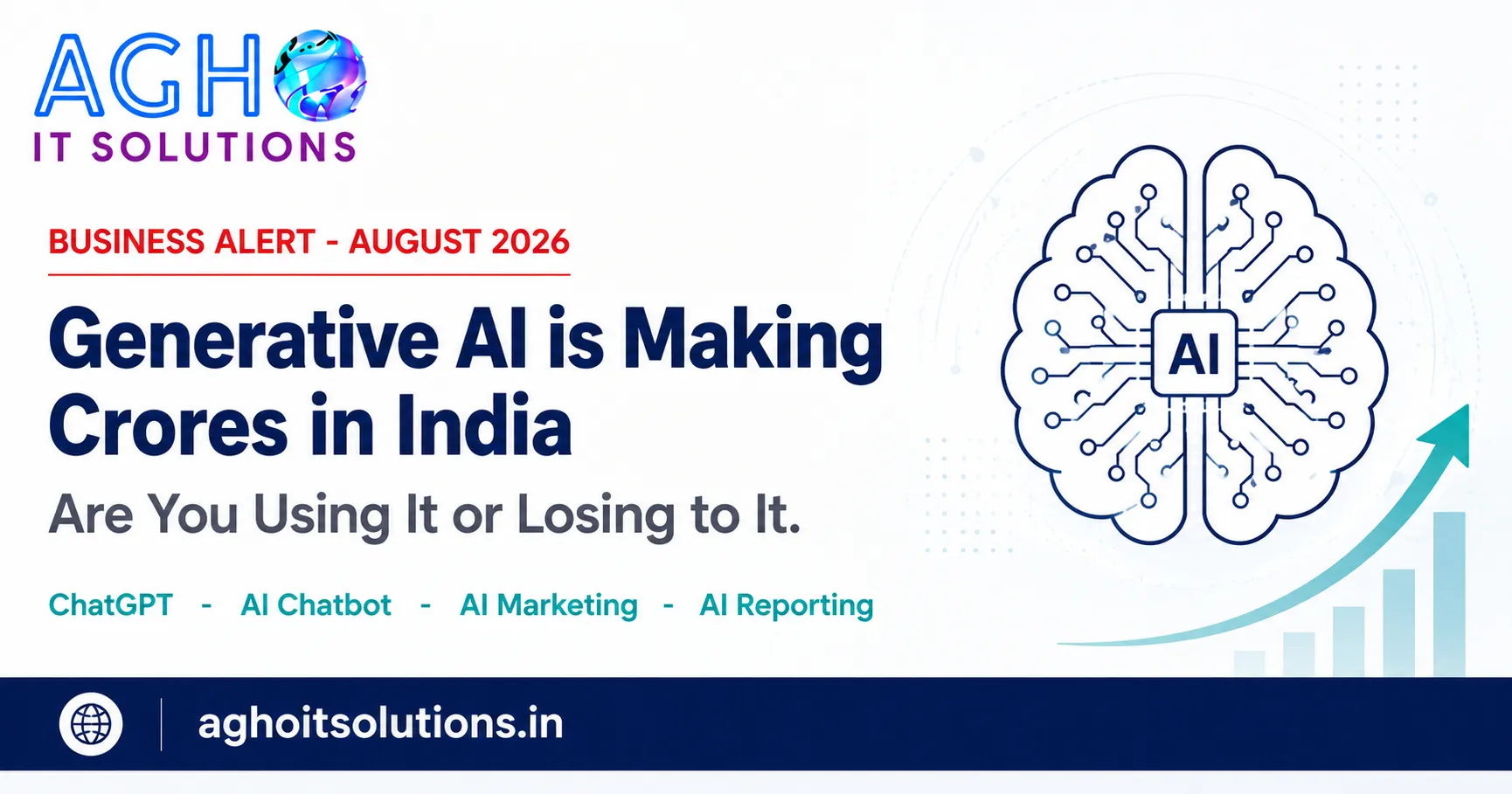 AGH
IT SOLUTIONS

BUSINESS ALERT - AUGUST 2026

Generative AI is Making Crores in India

Are You Using It or Losing to It.

ChatGPT - AI Chatbot - AI Marketing - AI Reporting

AI

aghoitsolutions.in